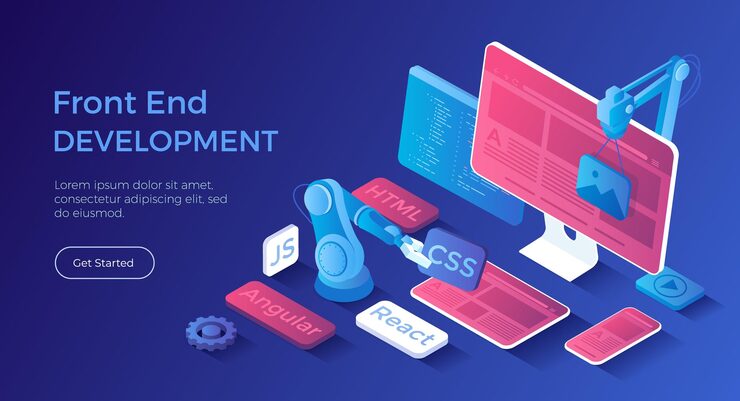 Front End
DEVELOPMENT

Lorem ipsum dolor sit amet, consectetur adipiscing elit, sed do eiusmod.

Get Started

HTML

JS

CSS

Angular

React